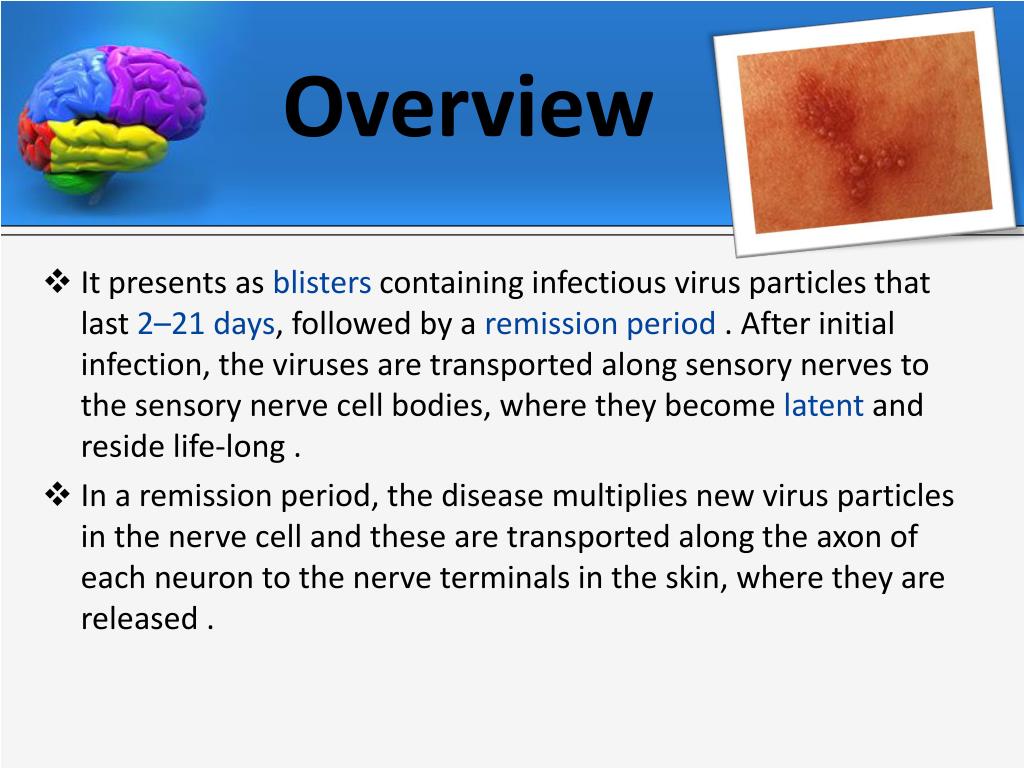 Overview

❖ It presents as blisters containing infectious virus particles that last 2–21 days, followed by a remission period . After initial infection, the viruses are transported along sensory nerves to the sensory nerve cell bodies, where they become latent and reside life-long .

❖ In a remission period, the disease multiplies new virus particles in the nerve cell and these are transported along the axon of each neuron to the nerve terminals in the skin, where they are released .